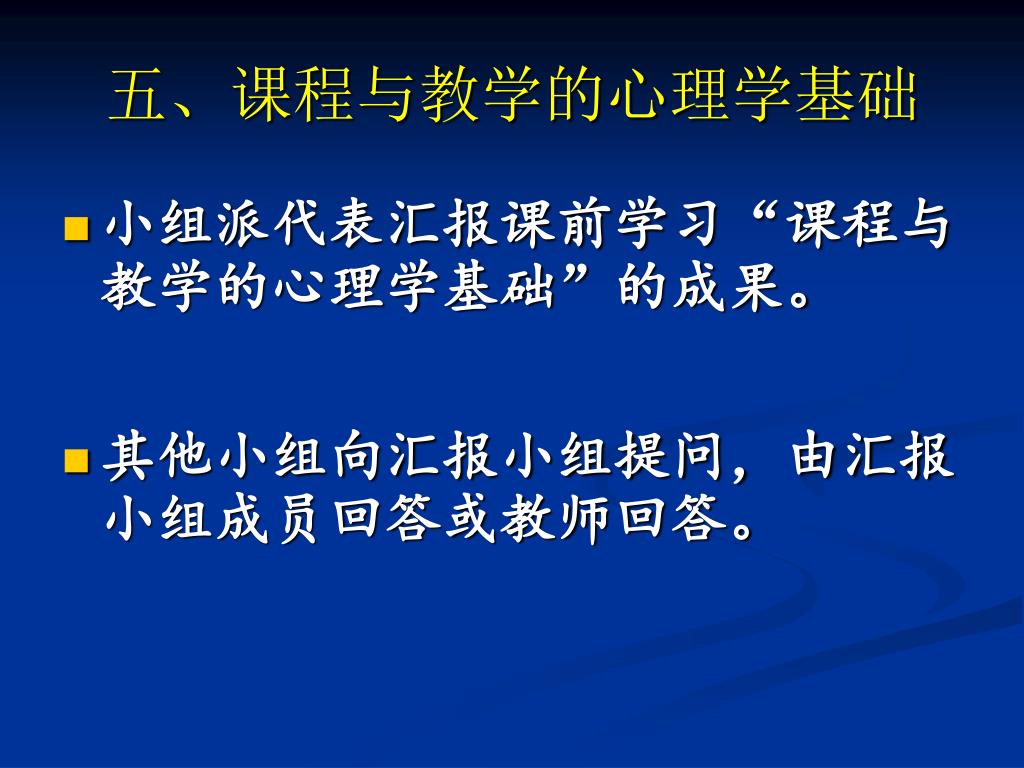 五、课程与教学的心理学基础

小组派代表汇报课前学习“课程与教学的心理学基础”的成果。

其他小组向汇报小组提问，由汇报小组成员回答或教师回答。